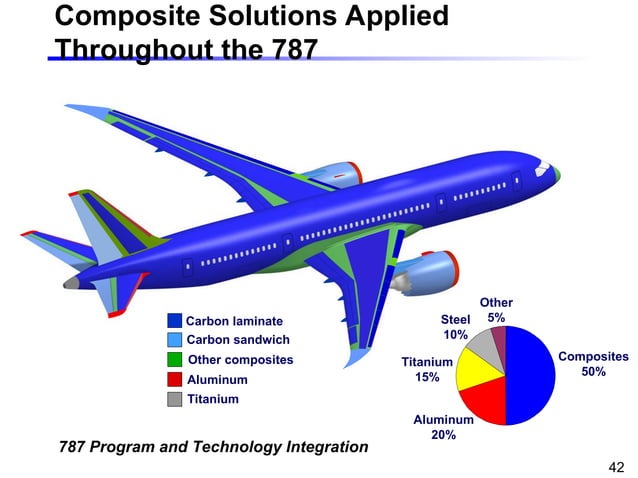 Composite Solutions Applied Throughout the 787

Carbon laminate
Carbon sandwich
Other composites
Aluminum
Titanium

Other 5%
Steel 10%
Titanium 15%
Aluminum 20%
Composites 50%

787 Program and Technology Integration

42